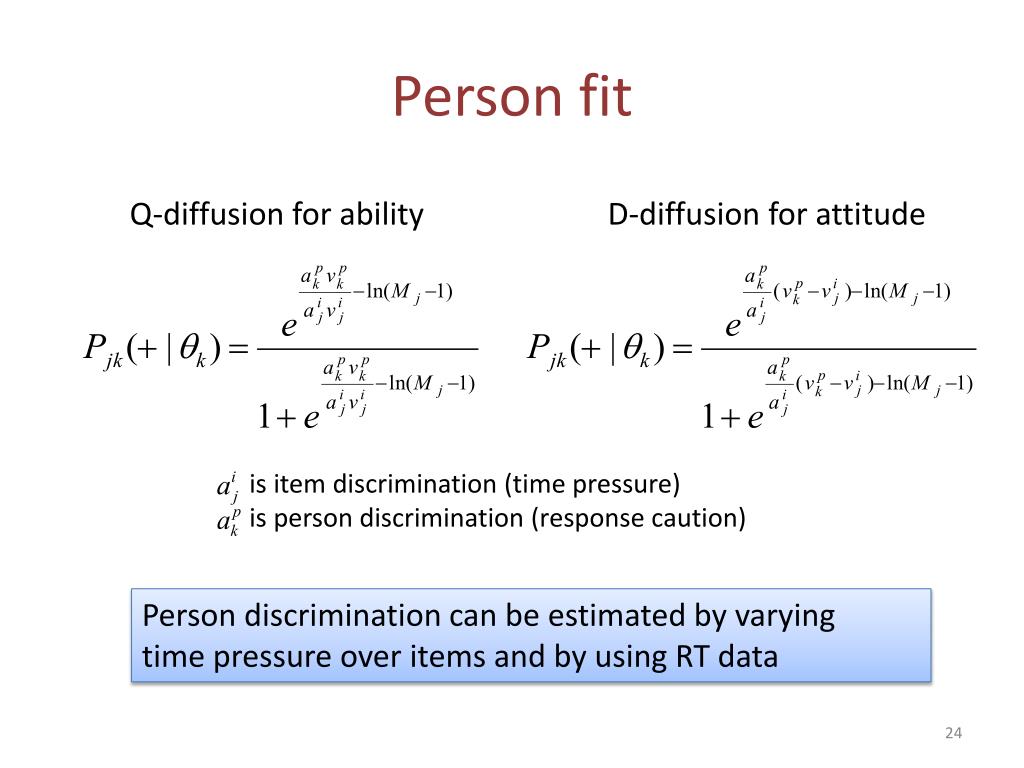 Person fit

Q-diffusion for ability

$P_{jk}(+|\theta_k) = \frac{e^{\frac{a_k^p v_k^p}{a_j^i v_j^i} - \ln(M_j - 1)}}{1 + e^{\frac{a_k^p v_k^p}{a_j^i v_j^i} - \ln(M_j - 1)}}$

D-diffusion for attitude

$P_{jk}(+|\theta_k) = \frac{e^{\frac{a_k^p}{a_j^i}(v_k^p - v_j^i) - \ln(M_j - 1)}}{1 + e^{\frac{a_k^p}{a_j^i}(v_k^p - v_j^i) - \ln(M_j - 1)}}$

$a_j^i$ is item discrimination (time pressure)
$a_k^p$ is person discrimination (response caution)

Person discrimination can be estimated by varying time pressure over items and by using RT data

24